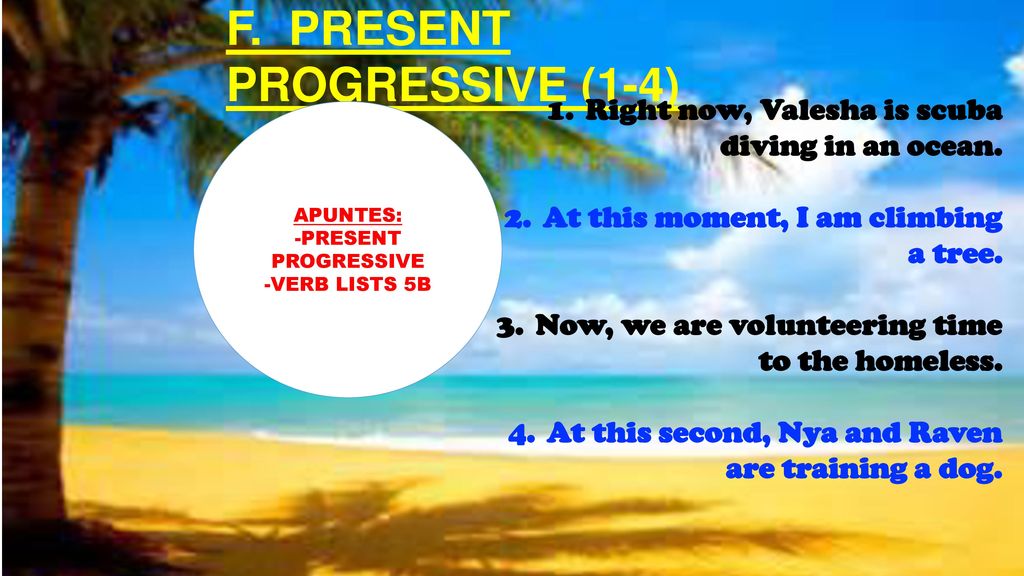 F. PRESENT PROGRESSIVE (1-4)

APUNTES:
-PRESENT PROGRESSIVE
-VERB LISTS 5B

1. Right now, Valesha is scuba diving in an ocean.

2. At this moment, I am climbing a tree.

3. Now, we are volunteering time to the homeless.

4. At this second, Nya and Raven are training a dog.